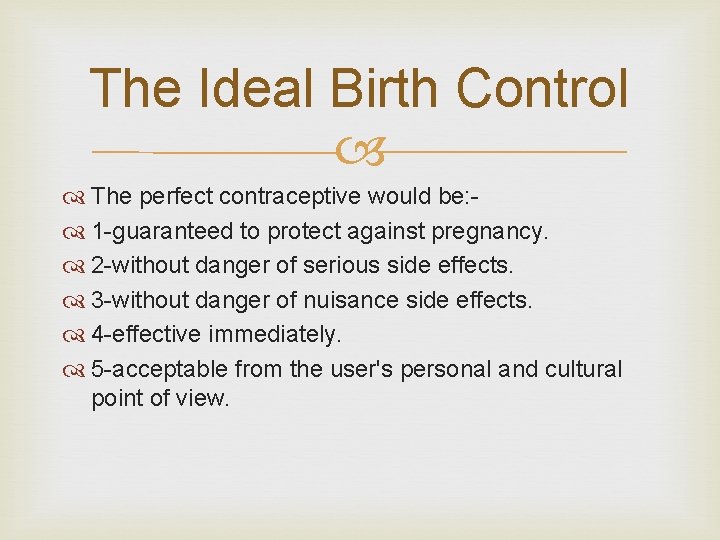 The Ideal Birth Control

The perfect contraceptive would be:-
1-guaranteed to protect against pregnancy.
2-without danger of serious side effects.
3-without danger of nuisance side effects.
4-effective immediately.
5-acceptable from the user's personal and cultural point of view.